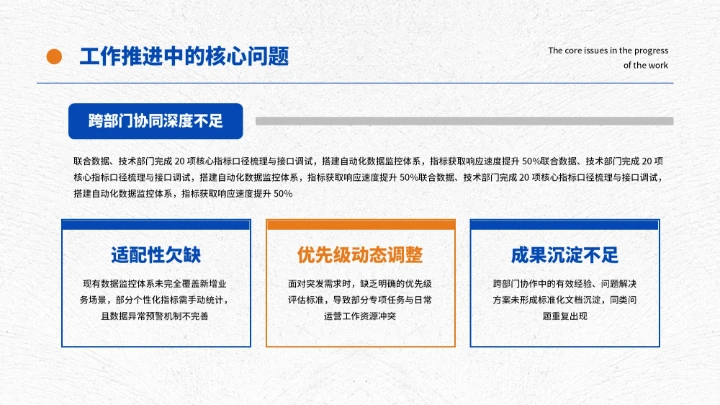 工作推进中的核心问题

The core issues in the progress of the work

跨部门协同深度不足

联合数据、技术部门完成 20 项核心指标口径梳理与接口调试，搭建自动化数据监控体系，指标获取响应速度提升 50%联合数据、技术部门完成 20 项核心指标口径梳理与接口调试，搭建自动化数据监控体系，指标获取响应速度提升 50%联合数据、技术部门完成 20 项核心指标口径梳理与接口调试，搭建自动化数据监控体系，指标获取响应速度提升 50%

适配性欠缺

现有数据监控体系未完全覆盖新增业务场景，部分个性化指标需手动统计，且数据异常预警机制不完善

优先级动态调整

面对突发需求时，缺乏明确的优先级评估标准，导致部分专项任务与日常运营工作资源冲突

成果沉淀不足

跨部门协作中的有效经验、问题解决方案未形成标准化文档沉淀，同类问题重复出现